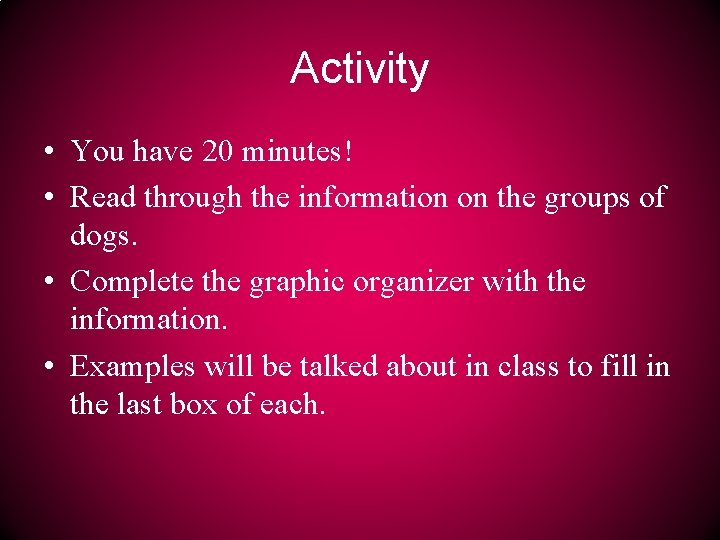 Activity

• You have 20 minutes!
• Read through the information on the groups of dogs.
• Complete the graphic organizer with the information.
• Examples will be talked about in class to fill in the last box of each.